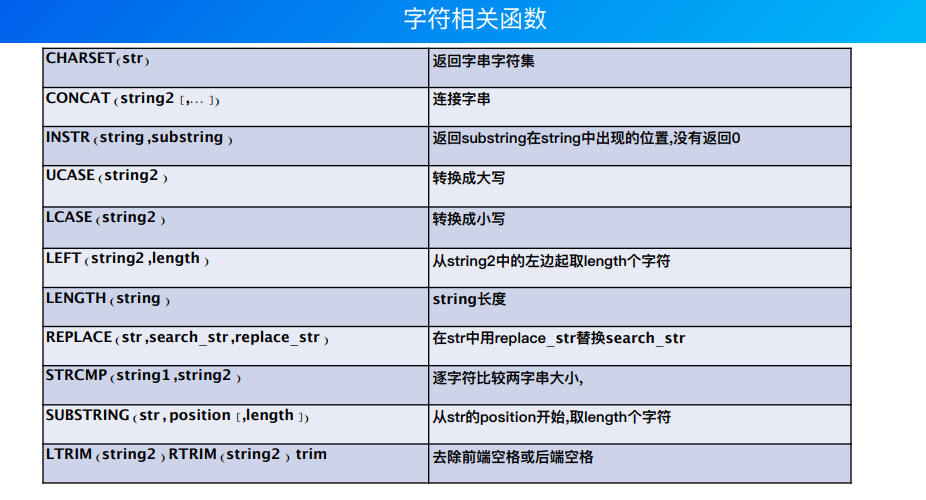 字符相关函数

| | |
|---|---|
| CHARSET(str) | 返回字串字符集 |
| CONCAT (string2 [,... ]) | 连接字串 |
| INSTR (string ,substring ) | 返回substring在string中出现的位置,没有返回0 |
| UCASE (string2 ) | 转换成大写 |
| LCASE (string2 ) | 转换成小写 |
| LEFT (string2 ,length ) | 从string2中的左边起取length个字符 |
| LENGTH (string ) | string长度 |
| REPLACE (str ,search_str ,replace_str ) | 在str中用replace_str替换search_str |
| STRCMP (string1 ,string2 ) | 逐字符比较两字串大小, |
| SUBSTRING (str , position [,length ]) | 从str的position开始,取length个字符 |
| LTRIM (string2 ) RTRIM (string2 ) trim | 去除前端空格或后端空格 |